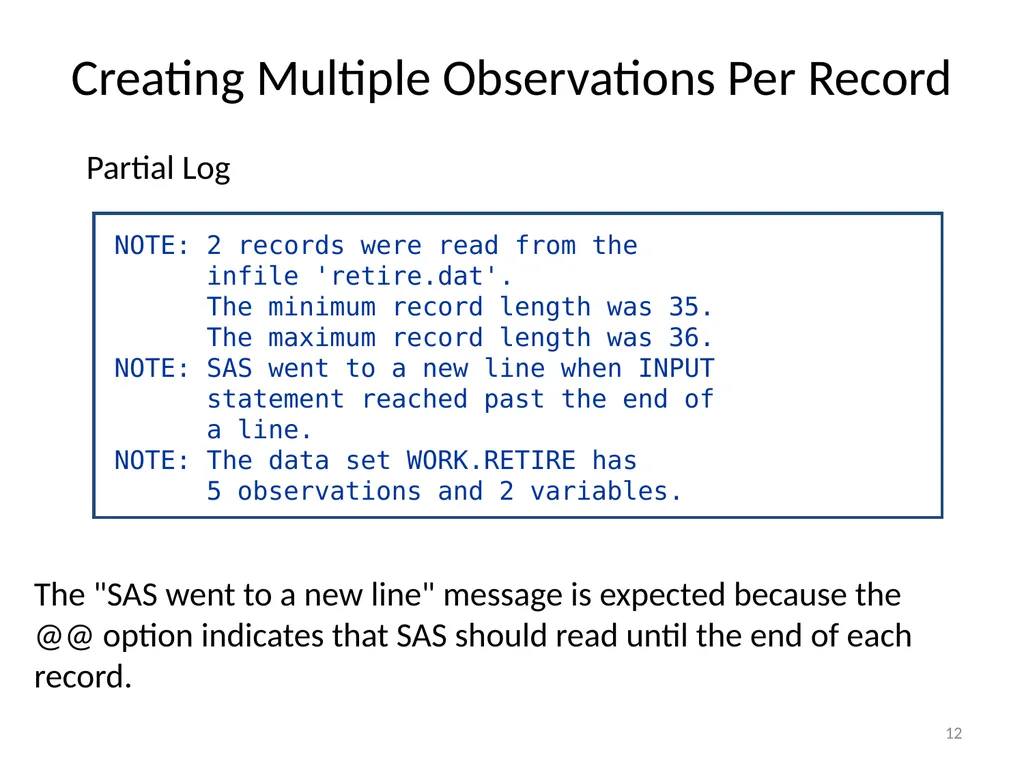 Creating Multiple Observations Per Record

Partial Log

NOTE: 2 records were read from the
      infile 'retire.dat'.
      The minimum record length was 35.
      The maximum record length was 36.
NOTE: SAS went to a new line when INPUT
      statement reached past the end of
      a line.
NOTE: The data set WORK.RETIRE has
      5 observations and 2 variables.

The "SAS went to a new line" message is expected because the @@ option indicates that SAS should read until the end of each record.

12